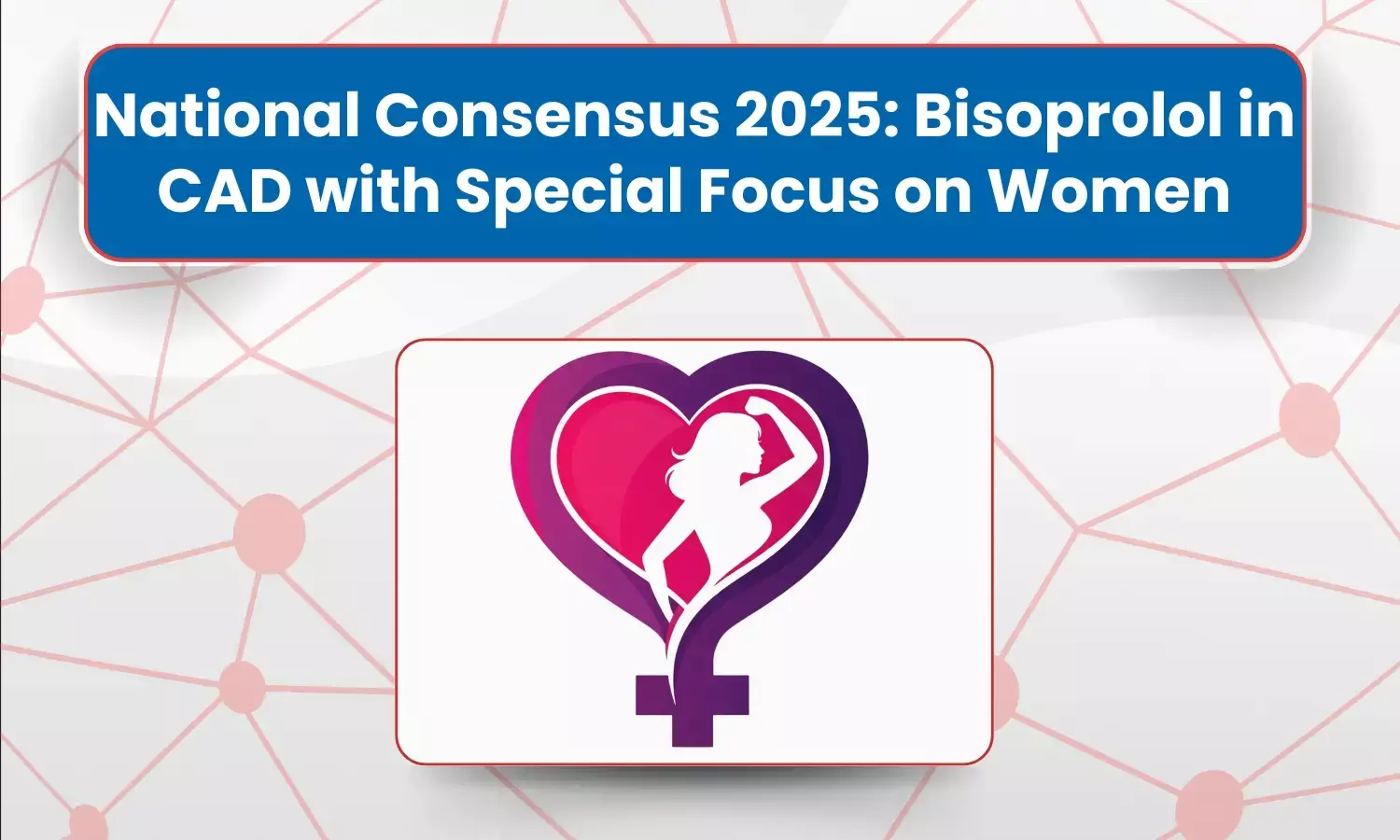 National Consensus 2025: Bisoprolol in CAD with Special Focus on Women